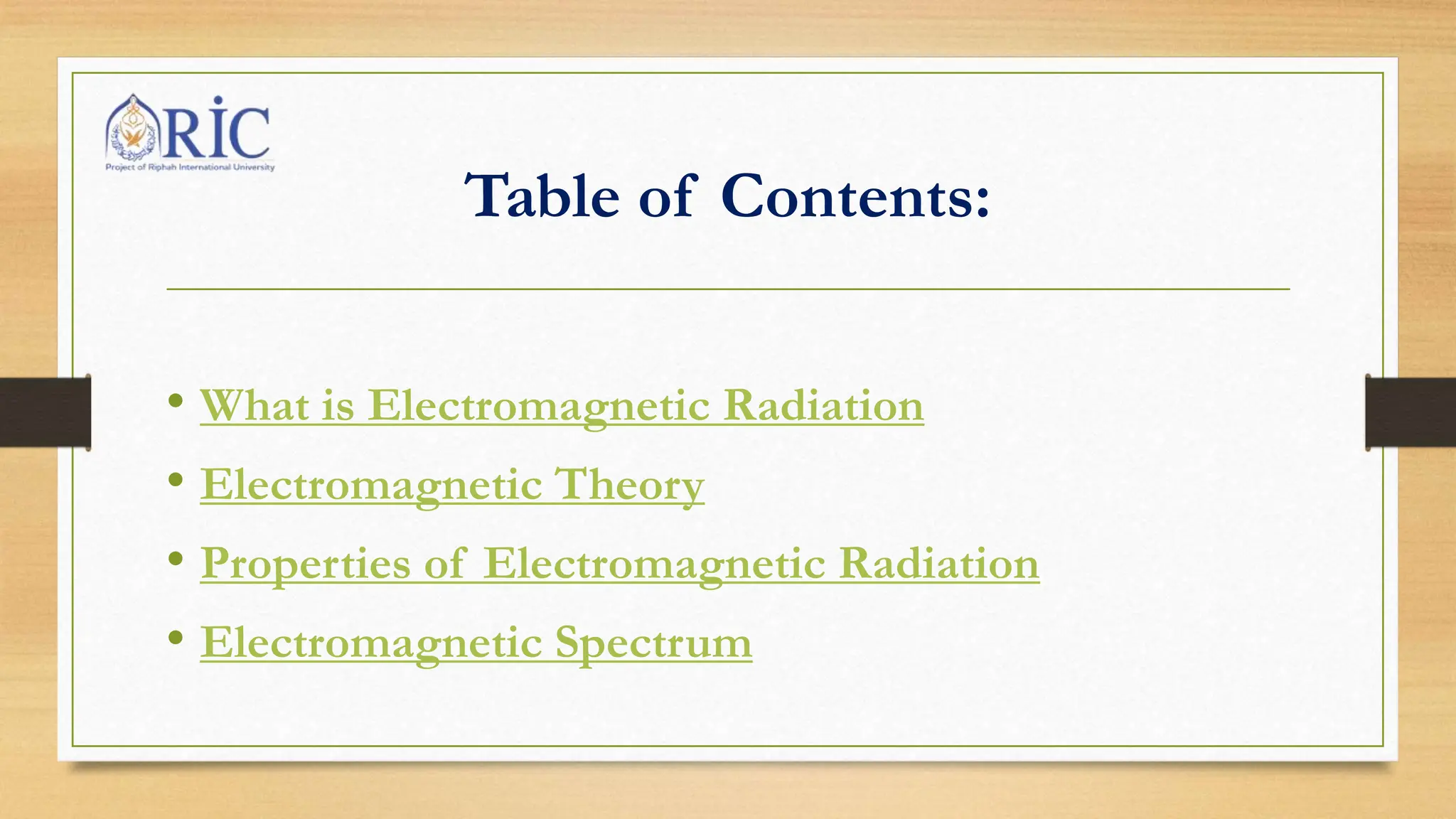 RIC
Project of Riphah International University

Table of Contents:

• What is Electromagnetic Radiation
• Electromagnetic Theory
• Properties of Electromagnetic Radiation
• Electromagnetic Spectrum